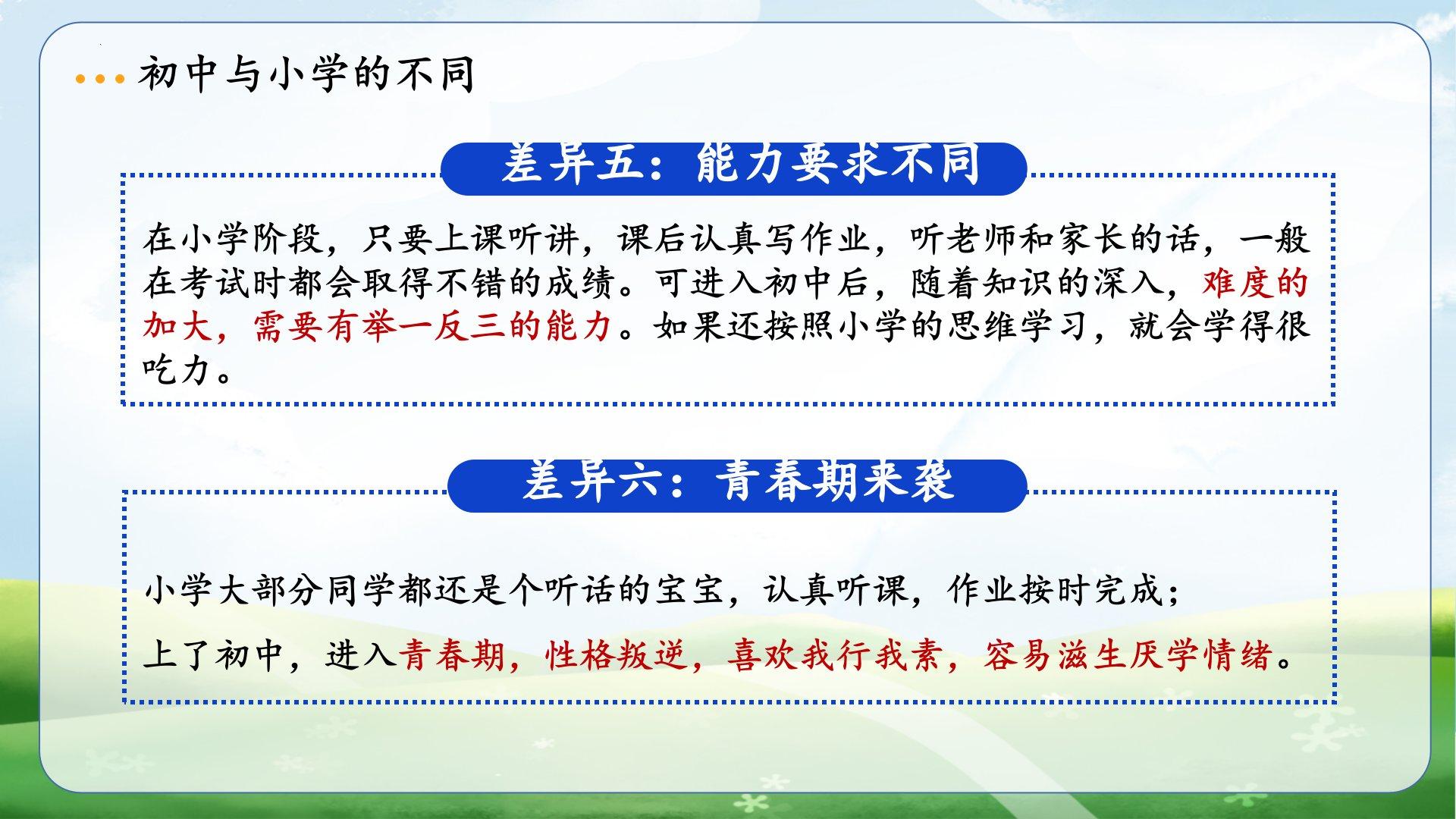 初中与小学的不同

差异五：能力要求不同

在小学阶段，只要上课听讲，课后认真写作业，听老师和家长的话，一般在考试时都会取得不错的成绩。可进入初中后，随着知识的深入，难度的加大，需要有举一反三的能力。如果还按照小学的思维学习，就会学得很吃力。

差异六：青春期来袭

小学大部分同学都还是个听话的宝宝，认真听课，作业按时完成；

上了初中，进入青春期，性格叛逆，喜欢我行我素，容易滋生厌学情绪。